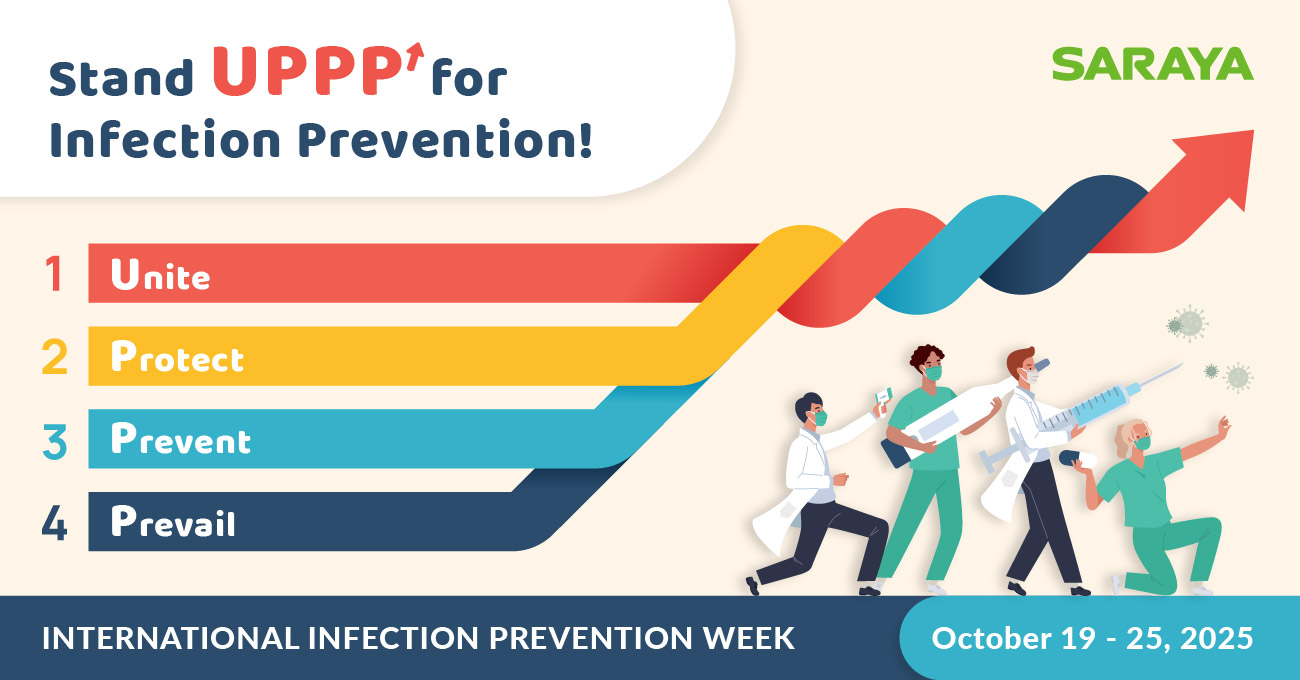 Stand UPPP for Infection Prevention!

SARAYA

1 Unite

2 Protect

3 Prevent

4 Prevail

INTERNATIONAL INFECTION PREVENTION WEEK

October 19 - 25, 2025